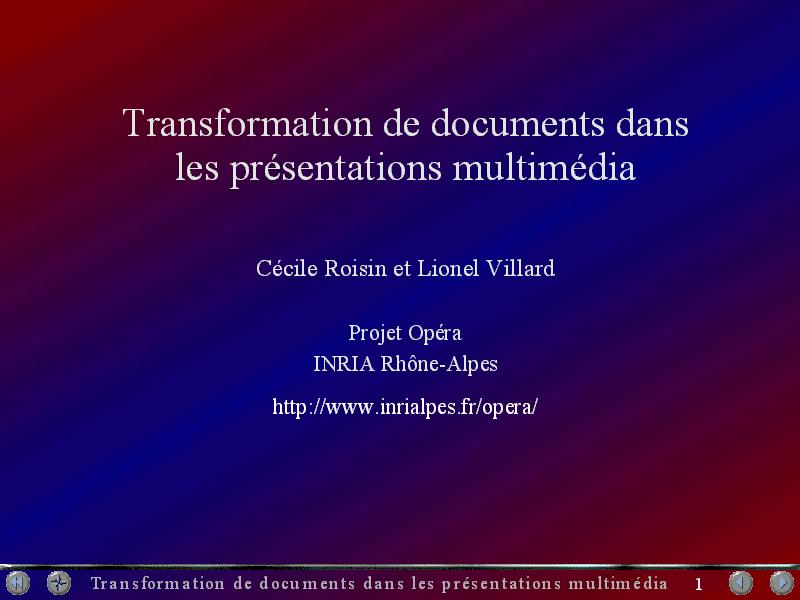 Transformation de documents dans les présentations multimédia

Cécile Roisin et Lionel Villard

Projet Opéra
INRIA Rhône-Alpes

http://www.inrialpes.fr/opera/

Transformation de documents dans les présentations multimédia 1